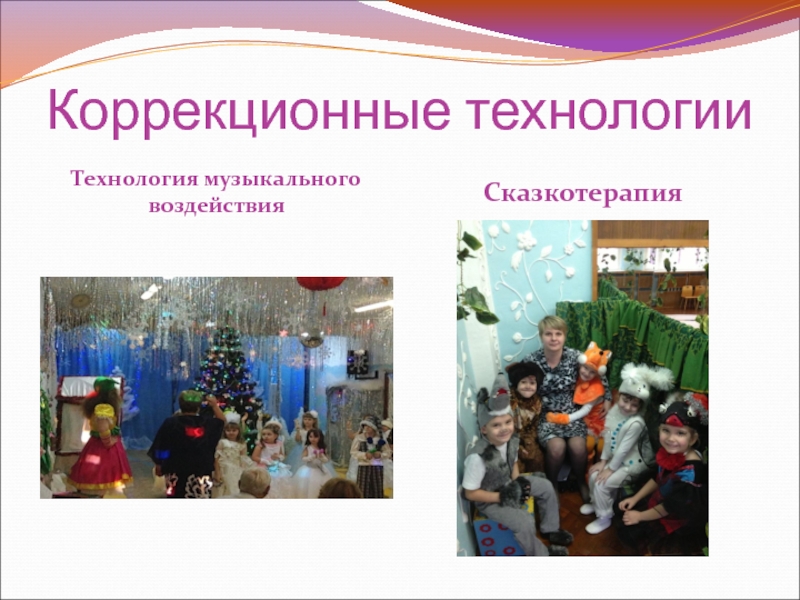 Коррекционные технологии

Технология музыкального воздействия

Сказкотерапия